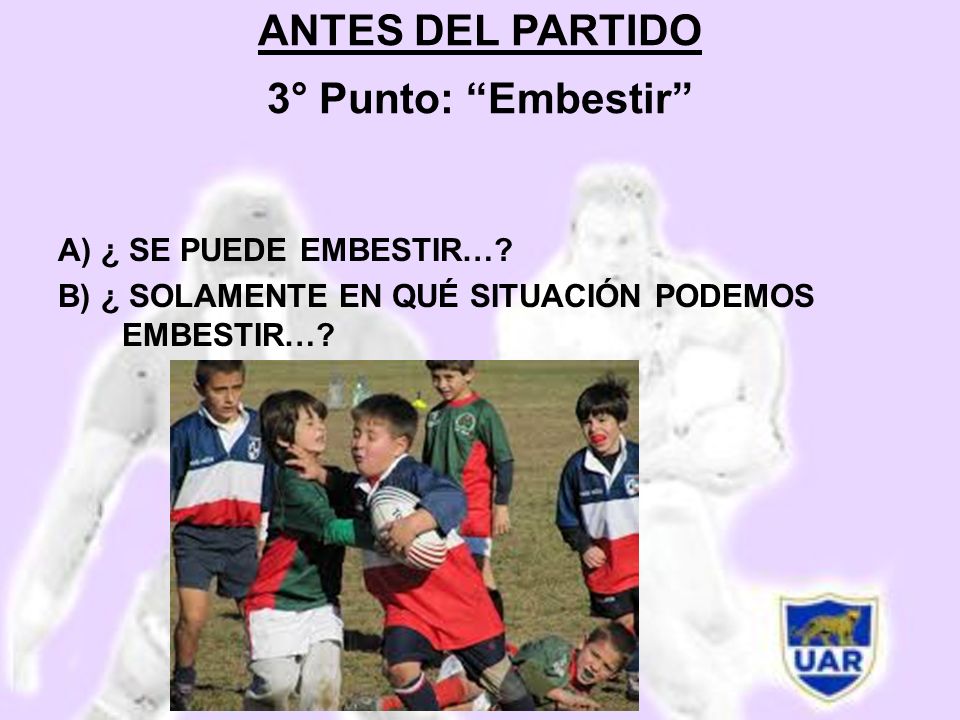 ANTES DEL PARTIDO

3° Punto: “Embestir”

A) ¿ SE PUEDE EMBESTIR…?

B) ¿ SOLAMENTE EN QUÉ SITUACIÓN PODEMOS EMBESTIR…?

UAR